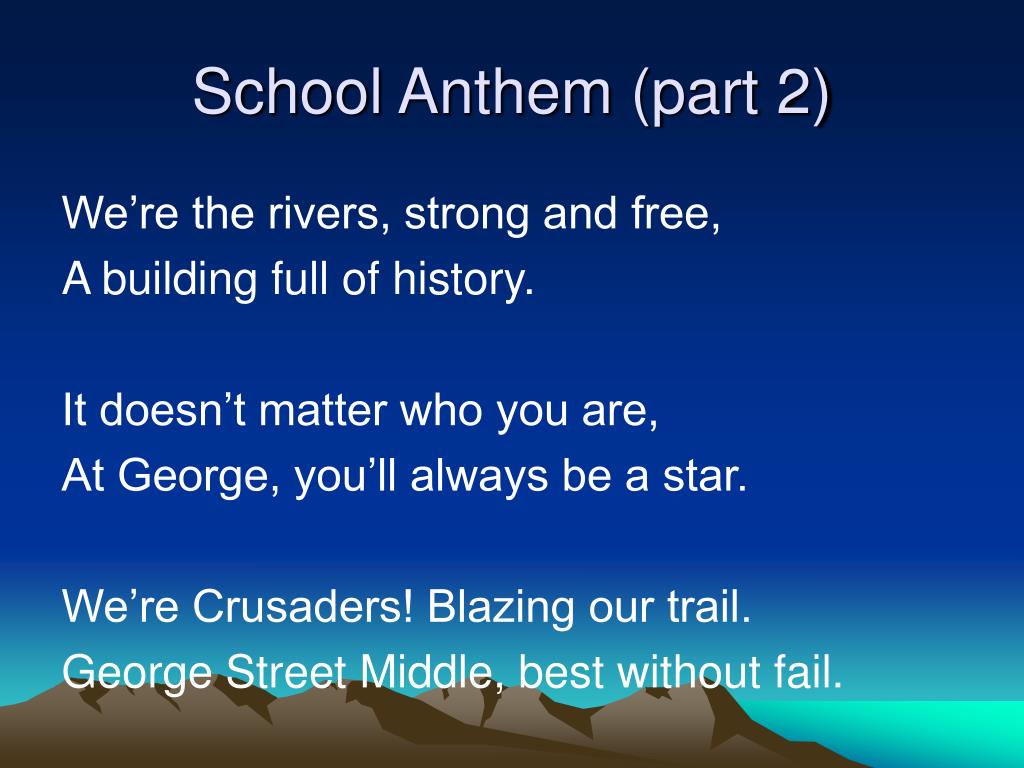 School Anthem (part 2)

We’re the rivers, strong and free,
A building full of history.

It doesn’t matter who you are,
At George, you’ll always be a star.

We’re Crusaders! Blazing our trail.
George Street Middle, best without fail.